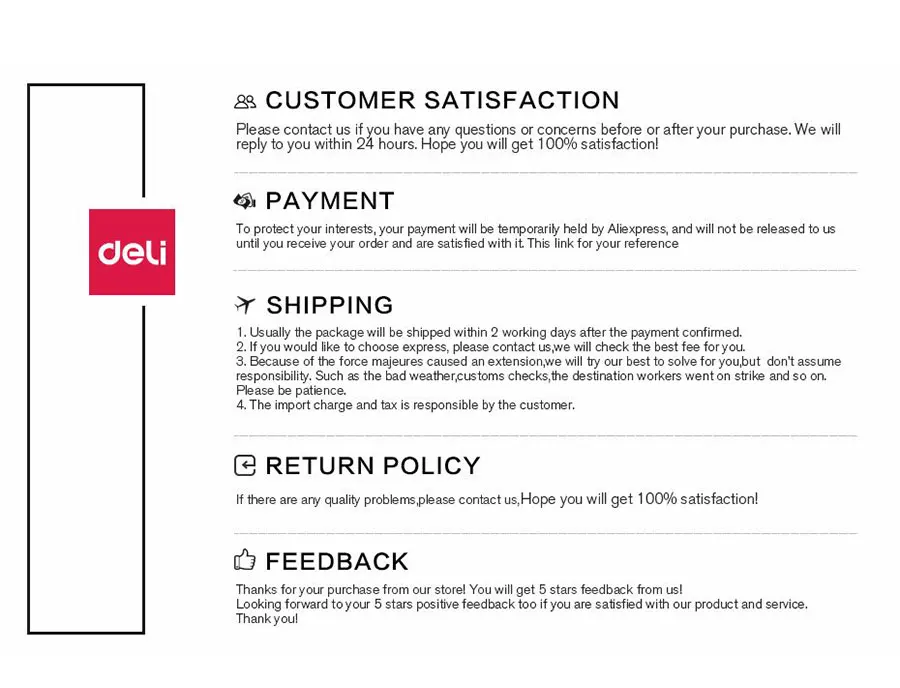 deli

CUSTOMER SATISFACTION

Please contact us if you have any questions or concerns before or after your purchase. We will reply to you within 24 hours. Hope you will get 100% satisfaction!

PAYMENT

To protect your interests, your payment will be temporarily held by Aliexpress, and will not be released to us until you receive your order and are satisfied with it. This link for your reference

SHIPPING

1. Usually the package will be shipped within 2 working days after the payment confirmed.
2. If you would like to choose express, please contact us,we will check the best fee for you.
3. Because of the force majeures caused an extension,we will try our best to solve for you,but don't assume responsibility. Such as the bad weather,customs checks,the destination workers went on strike and so on. Please be patience.
4. The import charge and tax is responsible by the customer.

RETURN POLICY

If there are any quality problems,please contact us,Hope you will get 100% satisfaction!

FEEDBACK

Thanks for your purchase from our store! You will get 5 stars feedback from us!
Looking forward to your 5 stars positive feedback too if you are satisfied with our product and service.
Thank you!